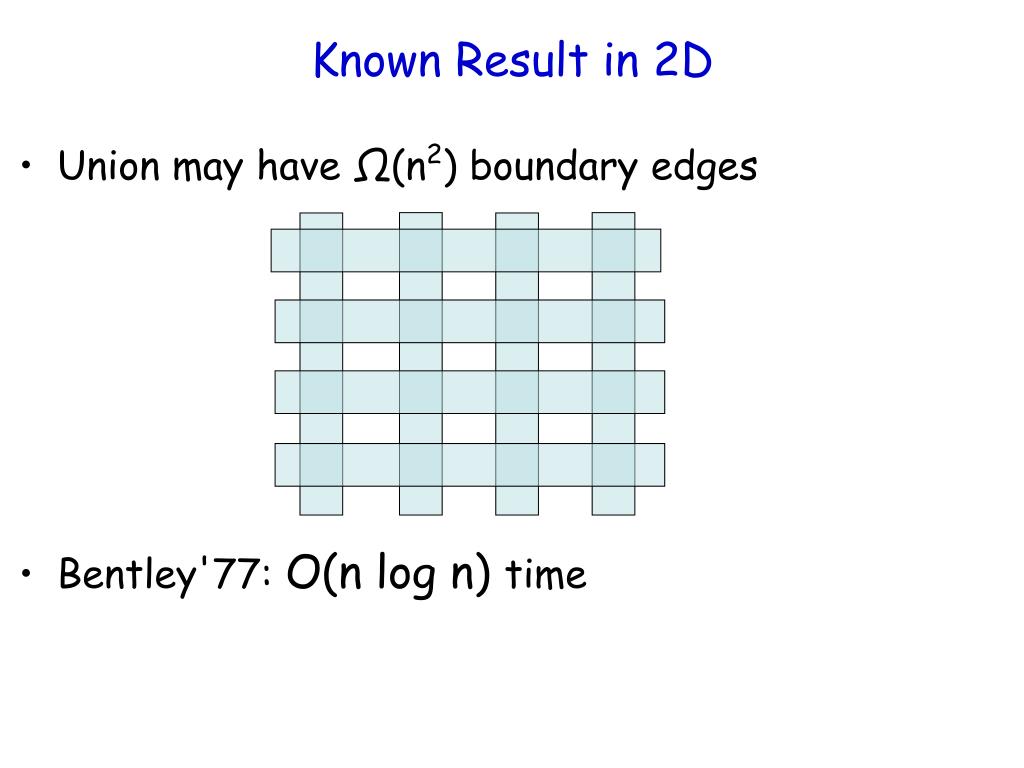 Known Result in 2D

• Union may have $\Omega(n^2)$ boundary edges

• Bentley'77: $O(n \log n)$ time